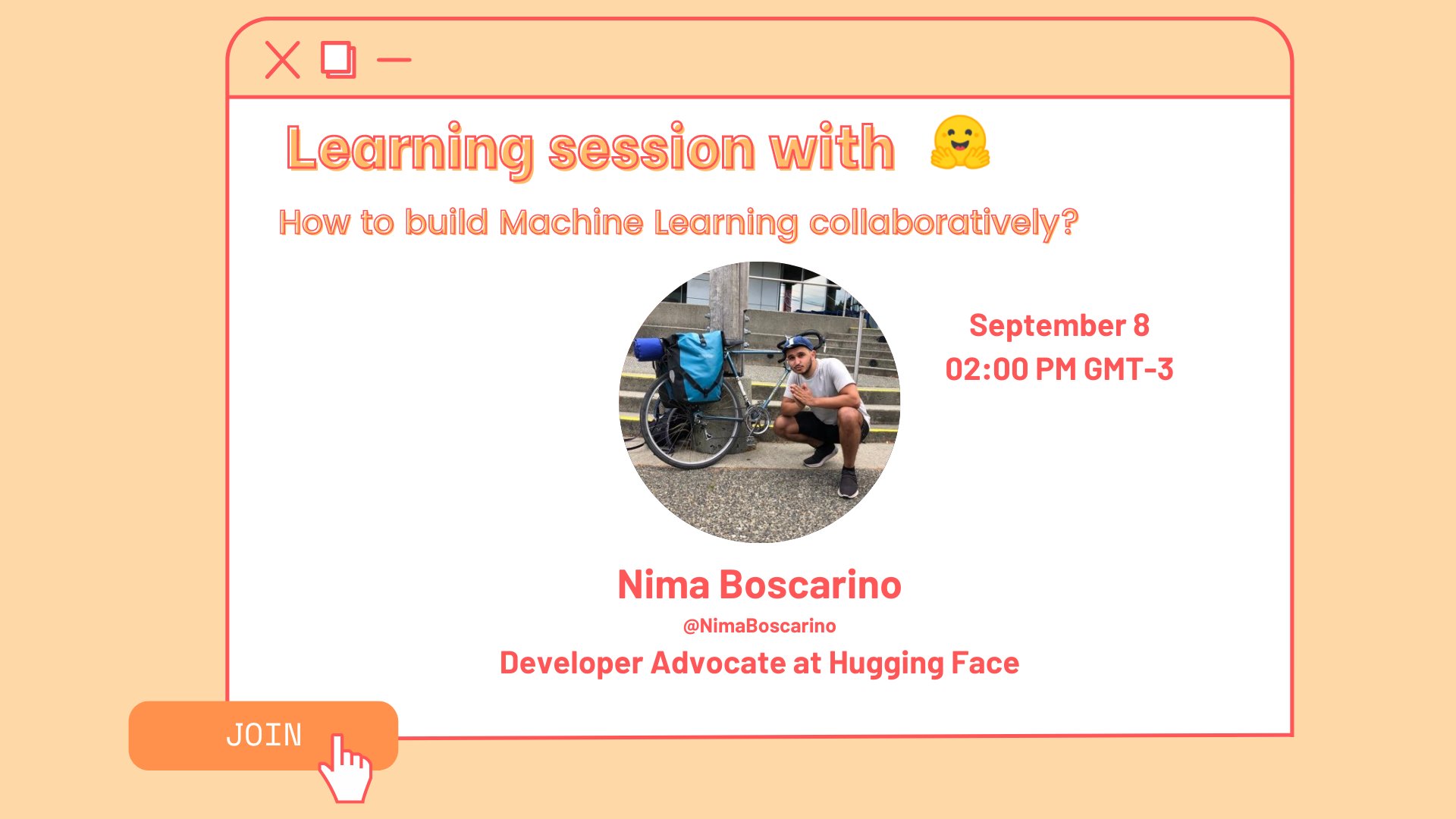 Learning session with 🤗

How to build Machine Learning collaboratively?

September 8
02:00 PM GMT-3

Nima Boscarino
@NimaBoscarino
Developer Advocate at Hugging Face

JOIN